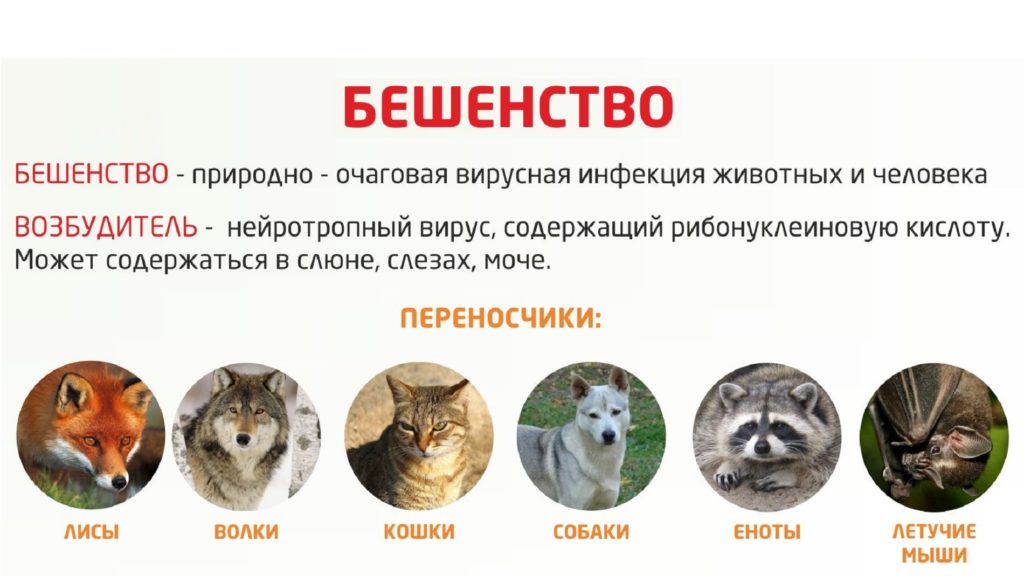 БЕШЕНСТВО

БЕШЕНСТВО - природно - очаговая вирусная инфекция животных и человека

ВОЗБУДИТЕЛЬ - нейротропный вирус, содержащий рибонуклеиновую кислоту. Может содержаться в слюне, слезах, моче.

ПЕРЕНОСЧИКИ:

ЛИСЫ

ВОЛКИ

КОШКИ

СОБАКИ

ЕНОТЫ

ЛЕТУЧИЕ МЫШИ